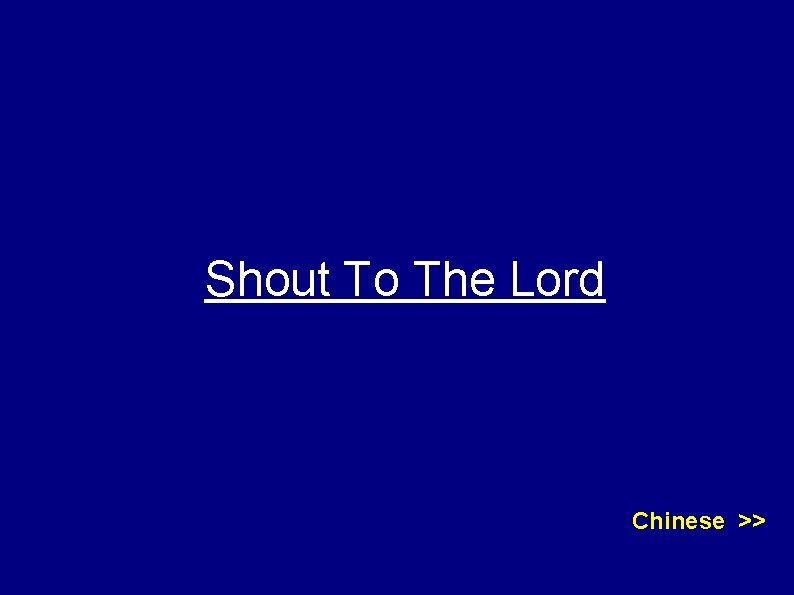 Shout To The Lord

Chinese >>